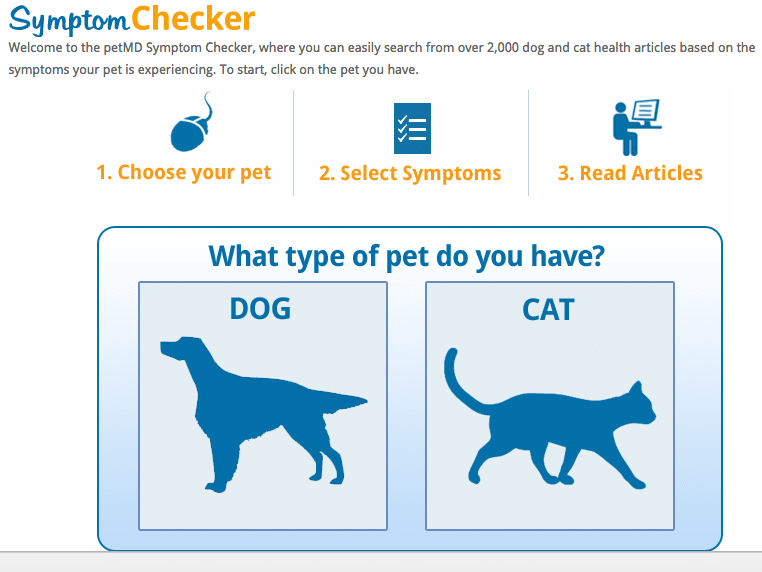 SymptomChecker

Welcome to the petMD Symptom Checker, where you can easily search from over 2,000 dog and cat health articles based on the symptoms your pet is experiencing. To start, click on the pet you have.

1. Choose your pet

2. Select Symptoms

3. Read Articles

What type of pet do you have?

DOG

CAT